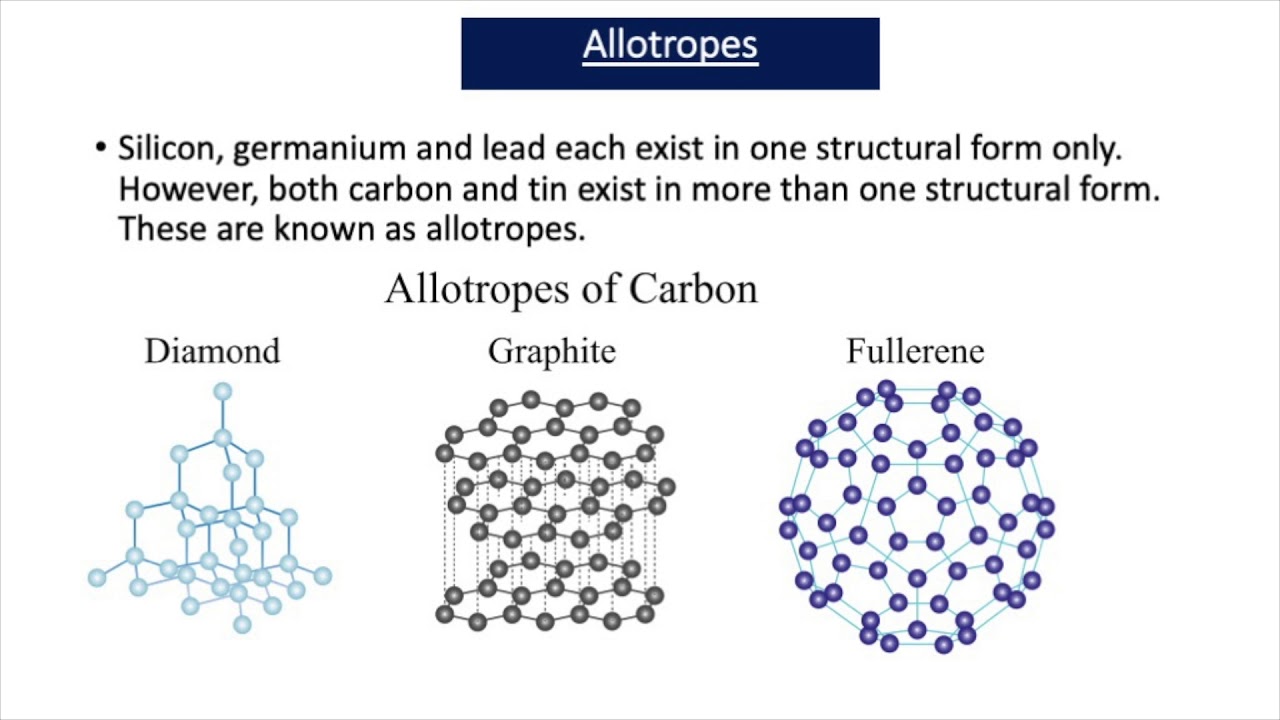 Allotropes

• Silicon, germanium and lead each exist in one structural form only. However, both carbon and tin exist in more than one structural form. These are known as allotropes.

Allotropes of Carbon

Diamond

Graphite

Fullerene